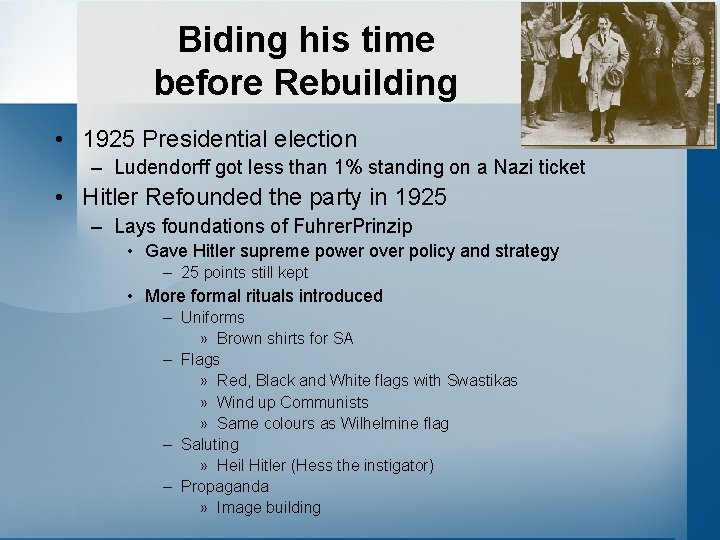 Biding his time before Rebuilding

• 1925 Presidential election
– Ludendorff got less than 1% standing on a Nazi ticket
• Hitler Refounded the party in 1925
– Lays foundations of FuhrerPrinzip
• Gave Hitler supreme power over policy and strategy
– 25 points still kept
• More formal rituals introduced
– Uniforms
» Brown shirts for SA
– Flags
» Red, Black and White flags with Swastikas
» Wind up Communists
» Same colours as Wilhelmine flag
– Saluting
» Heil Hitler (Hess the instigator)
– Propaganda
» Image building